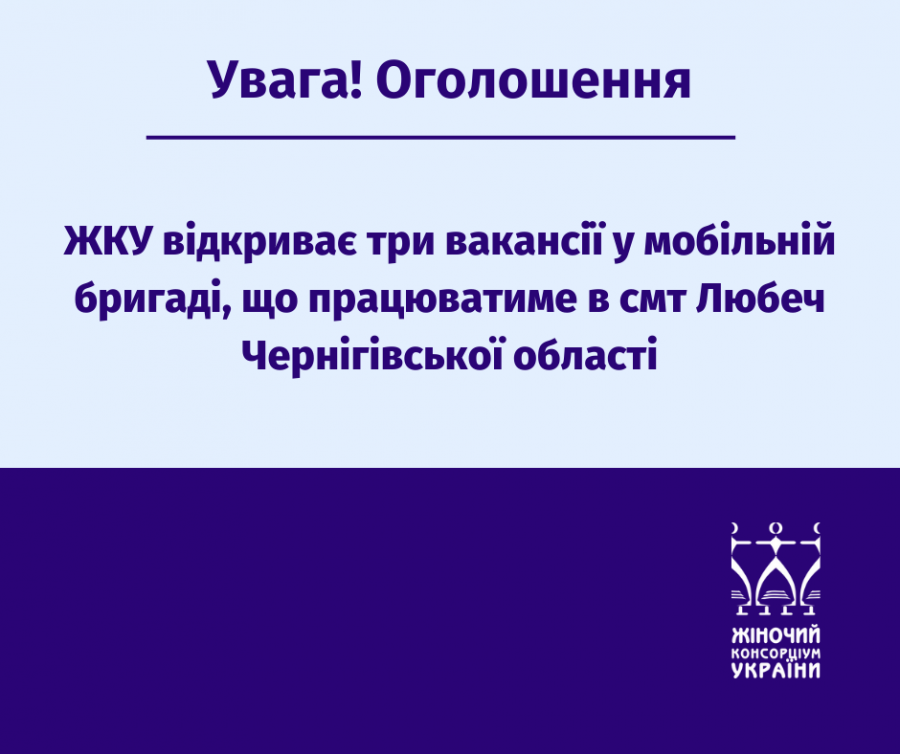 Увага! Оголошення

ЖКУ відкриває три вакансії у мобільній бригаді, що працюватиме в смт Любеч Чернігівської області

ЖІНОЧИЙ КОНСОРЦІУМ УКРАЇНИ